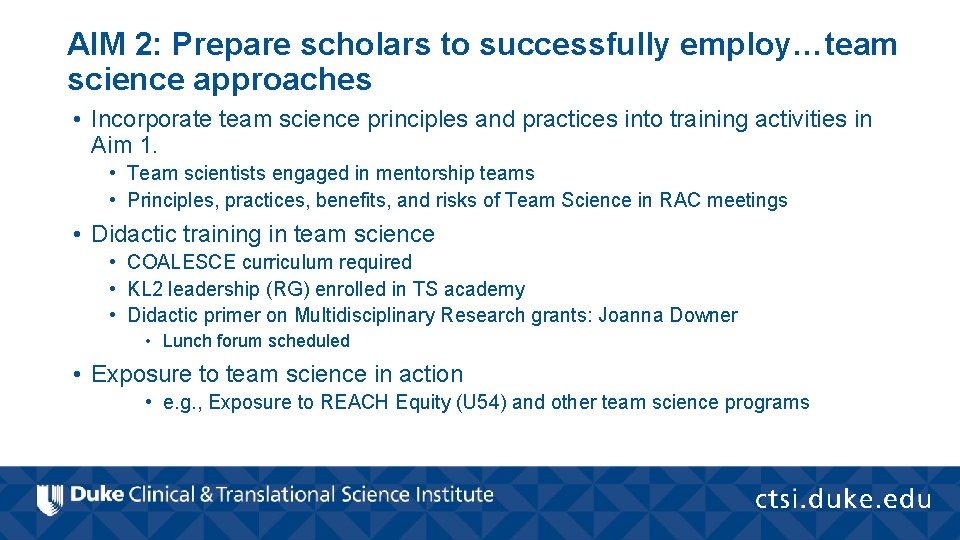 AIM 2: Prepare scholars to successfully employ…team science approaches

• Incorporate team science principles and practices into training activities in Aim 1.
  • Team scientists engaged in mentorship teams
  • Principles, practices, benefits, and risks of Team Science in RAC meetings
• Didactic training in team science
  • COALESCE curriculum required
  • KL2 leadership (RG) enrolled in TS academy
  • Didactic primer on Multidisciplinary Research grants: Joanna Downer
    • Lunch forum scheduled
• Exposure to team science in action
    • e.g., Exposure to REACH Equity (U54) and other team science programs

Duke Clinical & Translational Science Institute

ctsi.duke.edu